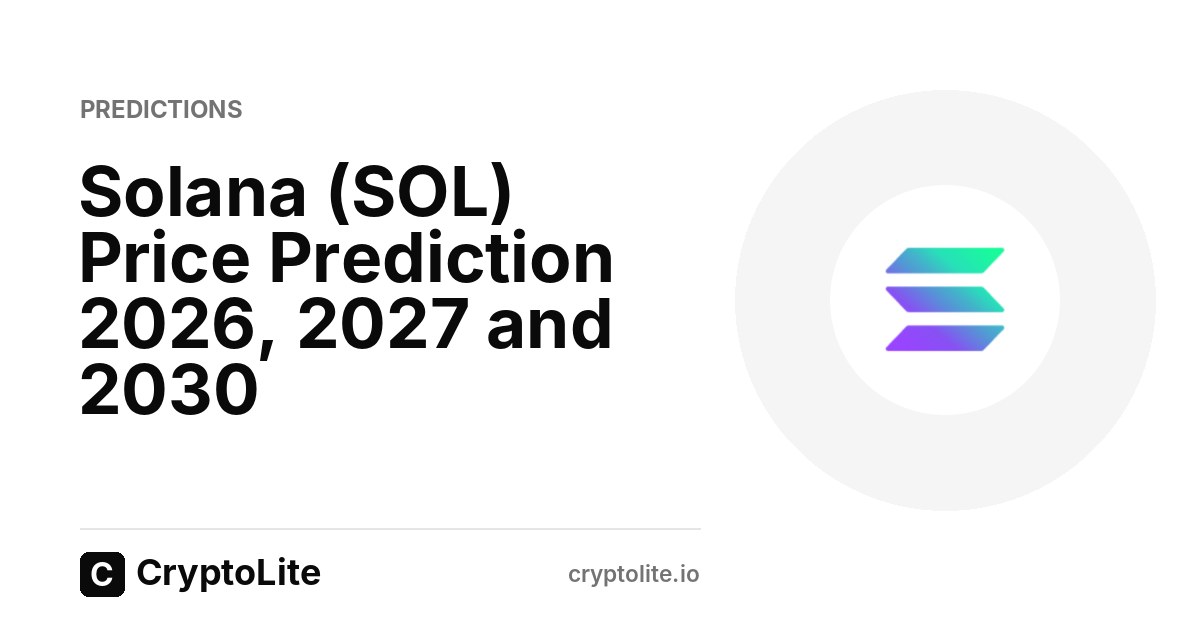 PREDICTIONS

Solana (SOL) Price Prediction 2026, 2027 and 2030

C CryptoLite

cryptolite.io